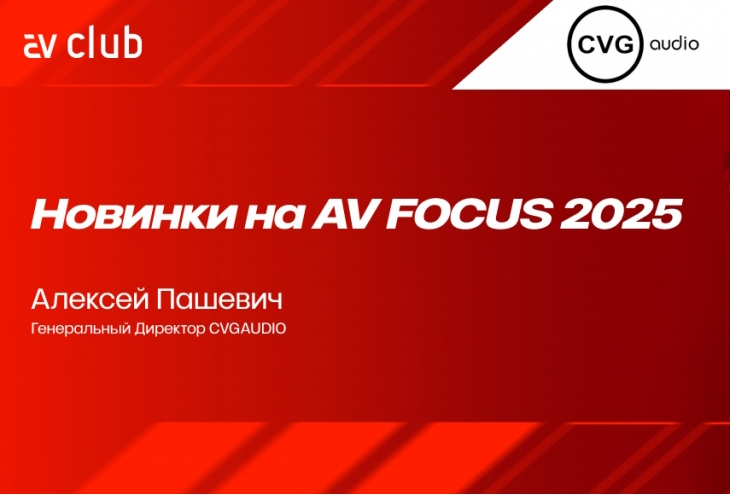 av club

CVG audio

Новинки на AV FOCUS 2025

Алексей Пашевич

Генеральный Директор CVGAUDIO